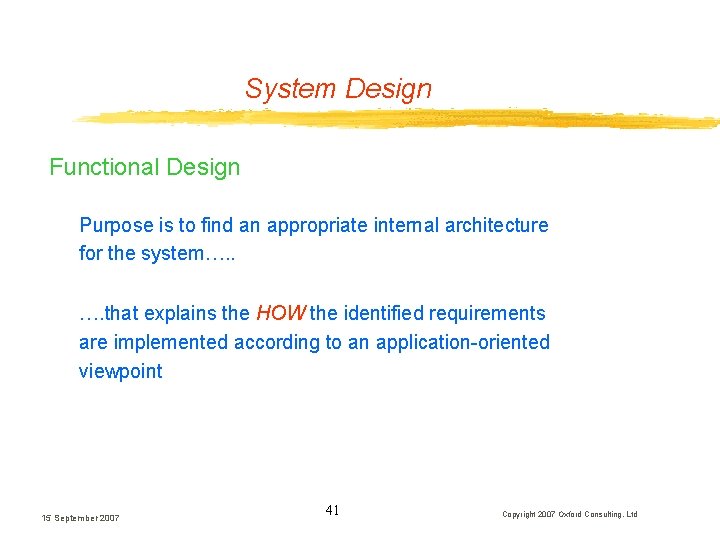 System Design

Functional Design

Purpose is to find an appropriate internal architecture for the system…..

….that explains the HOW the identified requirements are implemented according to an application-oriented viewpoint

15 September 2007

41

Copyright 2007 Oxford Consulting, Ltd